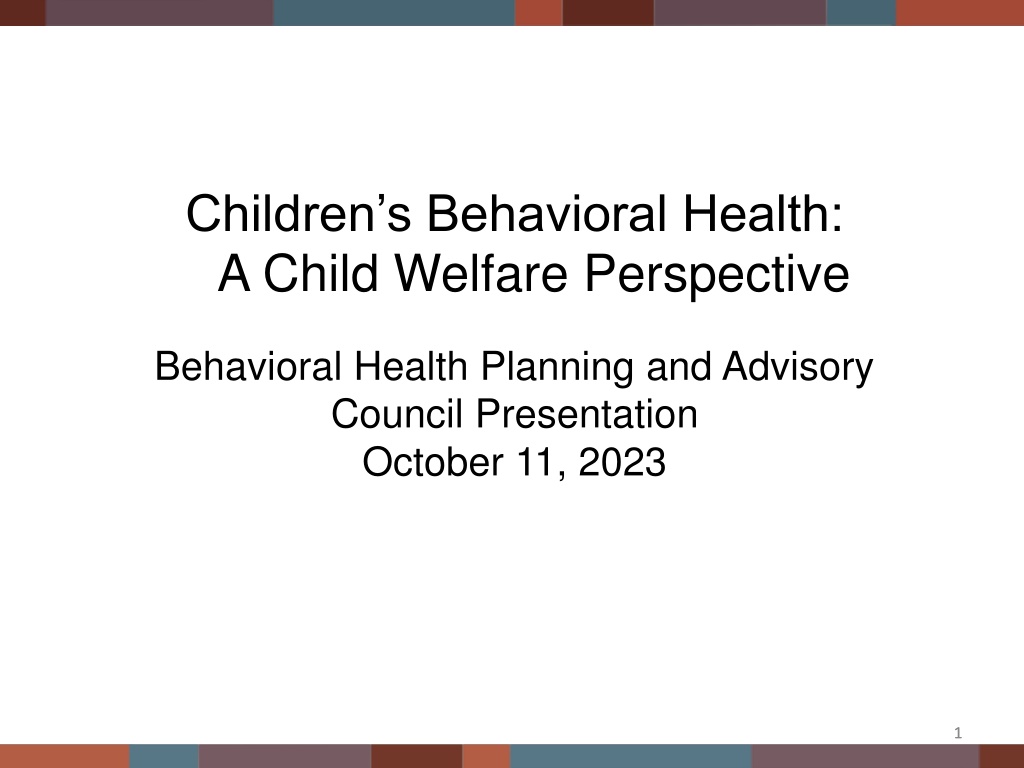 Children’s Behavioral Health:
A Child Welfare Perspective

Behavioral Health Planning and Advisory Council Presentation
October 11, 2023

1